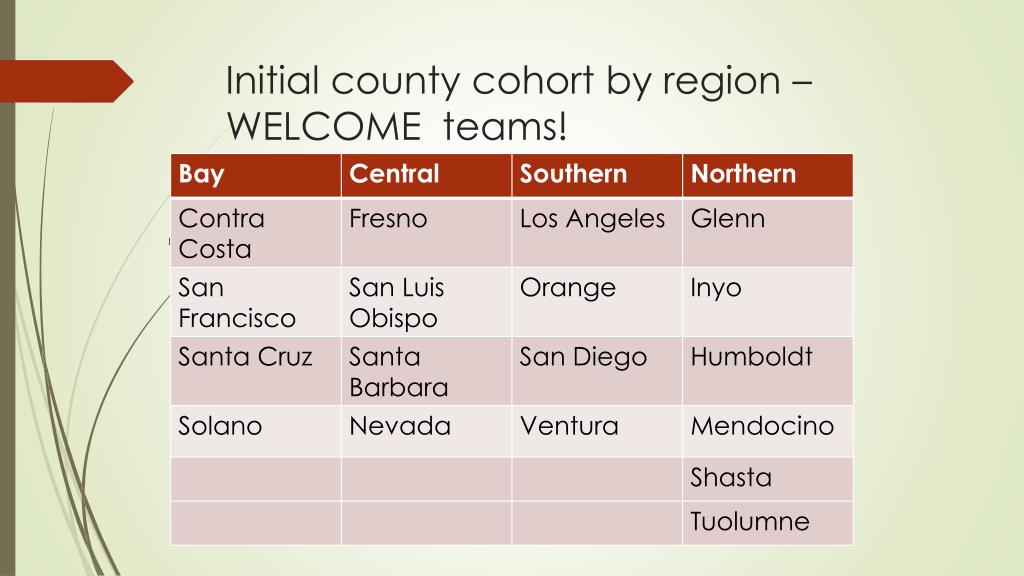 Initial county cohort by region – WELCOME teams!

| Bay | Central | Southern | Northern |
|---|---|---|---|
| Contra Costa | Fresno | Los Angeles | Glenn |
| San Francisco | San Luis Obispo | Orange | Inyo |
| Santa Cruz | Santa Barbara | San Diego | Humboldt |
| Solano | Nevada | Ventura | Mendocino |
| | | | Shasta |
| | | | Tuolumne |